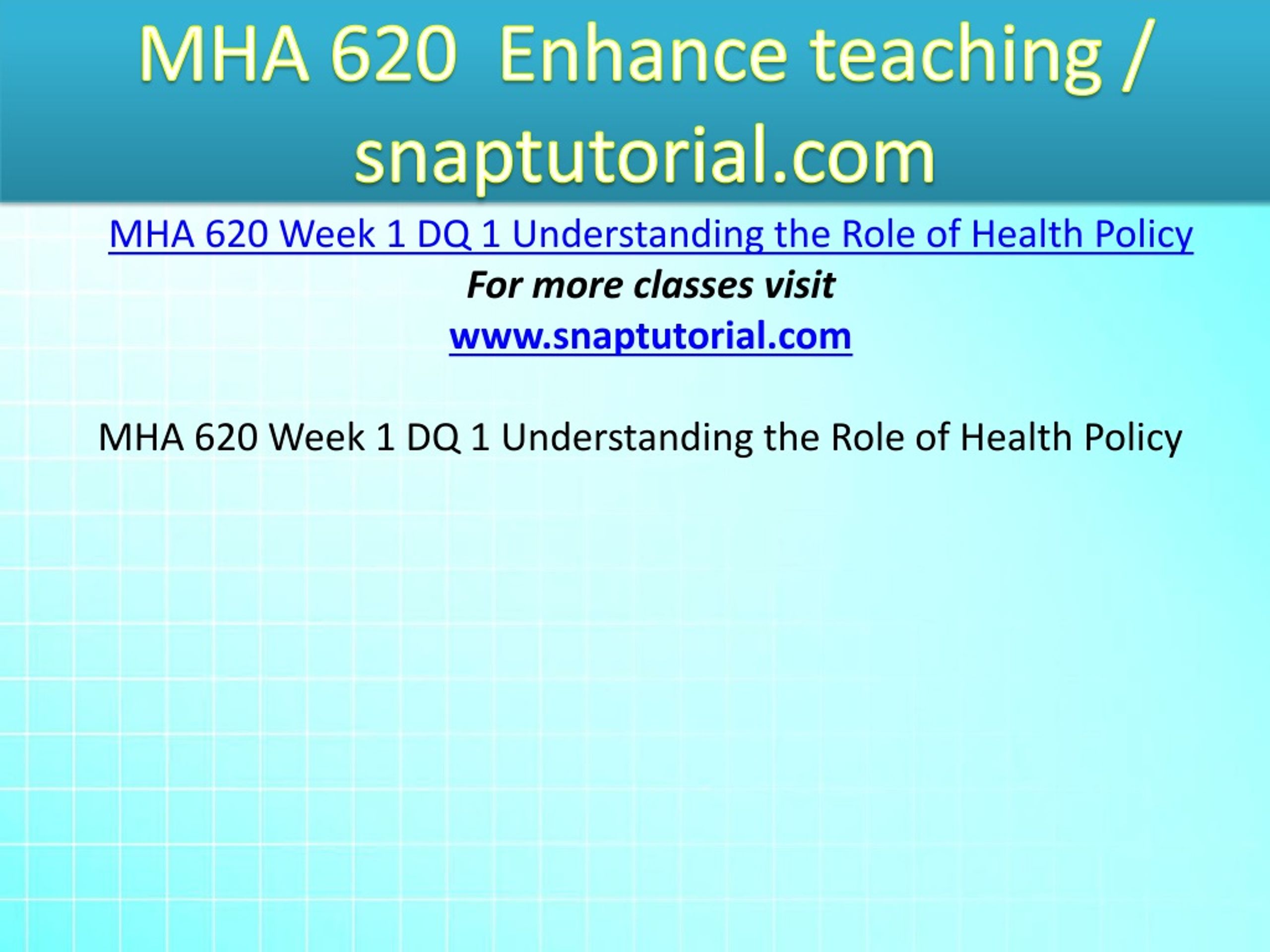 MHA 620  Enhance teaching / snaptutorial.com

MHA 620 Week 1 DQ 1 Understanding the Role of Health Policy

For more classes visit

www.snaptutorial.com

MHA 620 Week 1 DQ 1 Understanding the Role of Health Policy